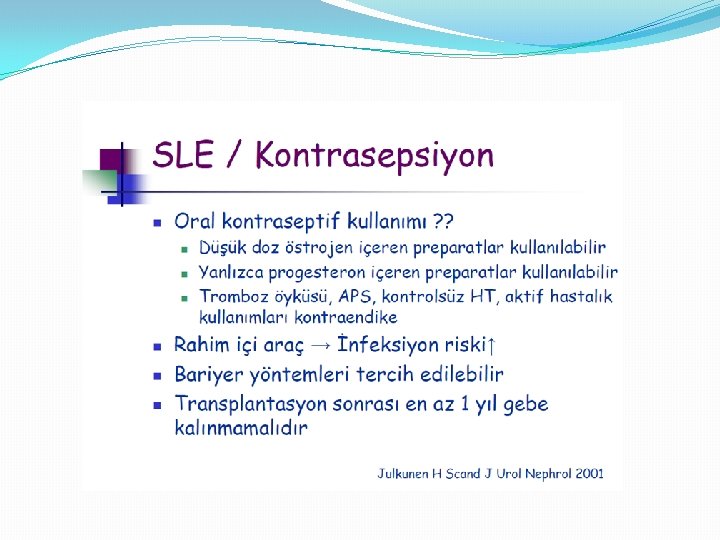 SLE / Kontrasepsiyon

- Oral kontraseptif kullanımı ??
  - Düşük doz östrojen içeren preparatlar kullanılabilir
  - Yanlızca progesteron içeren preparatlar kullanılabilir
  - Tromboz öyküsü, APS, kontrolsüz HT, aktif hastalık kullanımları kontraendike
- Rahim içi araç → İnfeksiyon riski↑
- Bariyer yöntemleri tercih edilebilir
- Transplantasyon sonrası en az 1 yıl gebe kalınmamalıdır

Julkunen H Scand J Urol Nephrol 2001